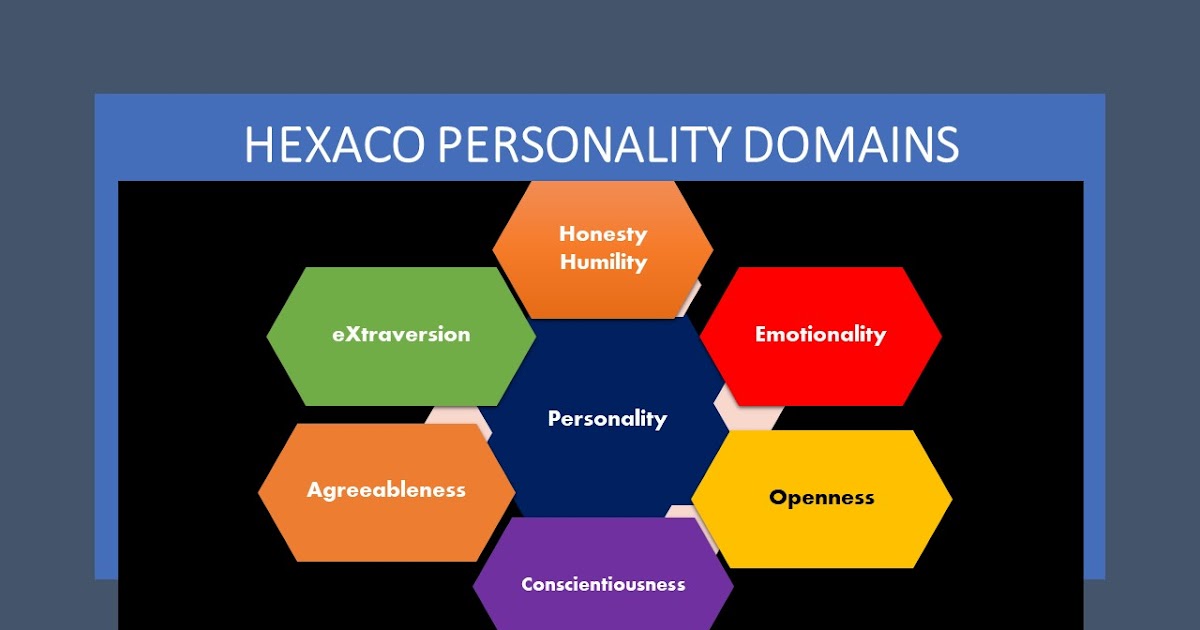 HEXACO PERSONALITY DOMAINS

Honesty Humility

eXtraversion

Emotionality

Personality

Agreeableness

Openness

Conscientiousness